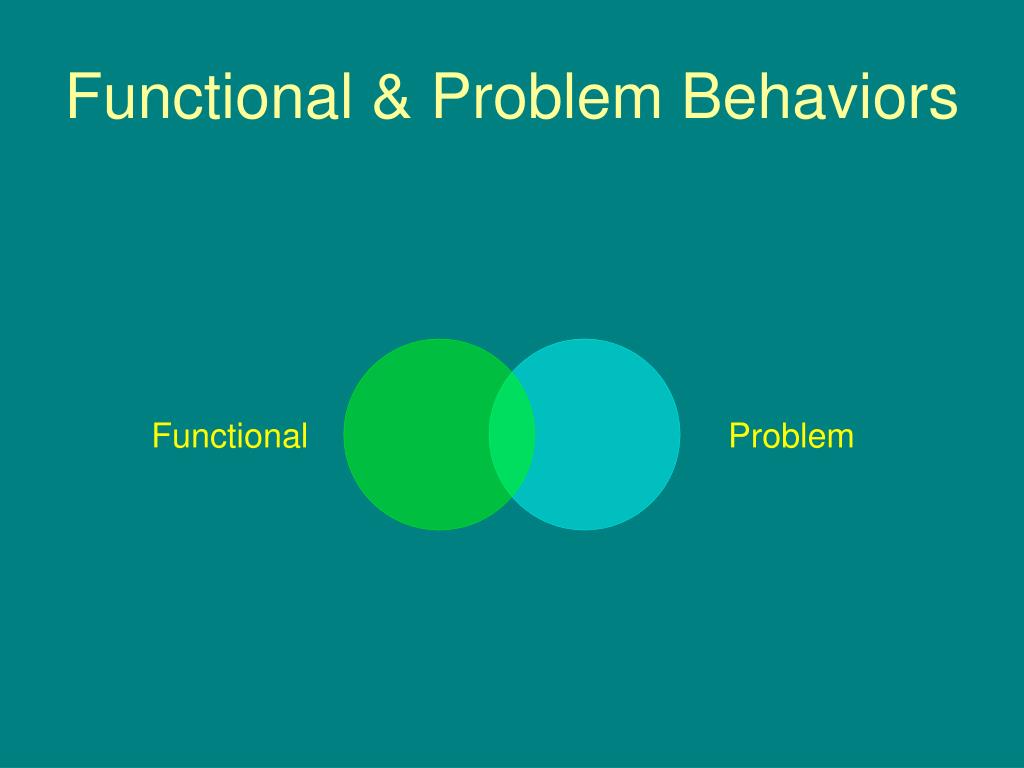 Functional & Problem Behaviors

Functional

Problem